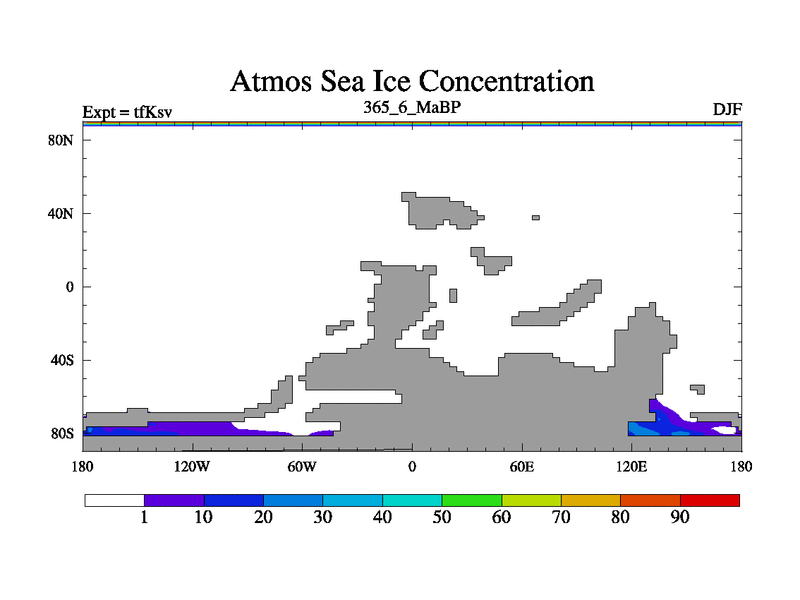 Atmos Sea Ice Concentration

Expt = tfKsv
365_6_MaBP
DJF

80N
40N
0
40S
80S

180
120W
60W
0
60E
120E
180

1
10
20
30
40
50
60
70
80
90